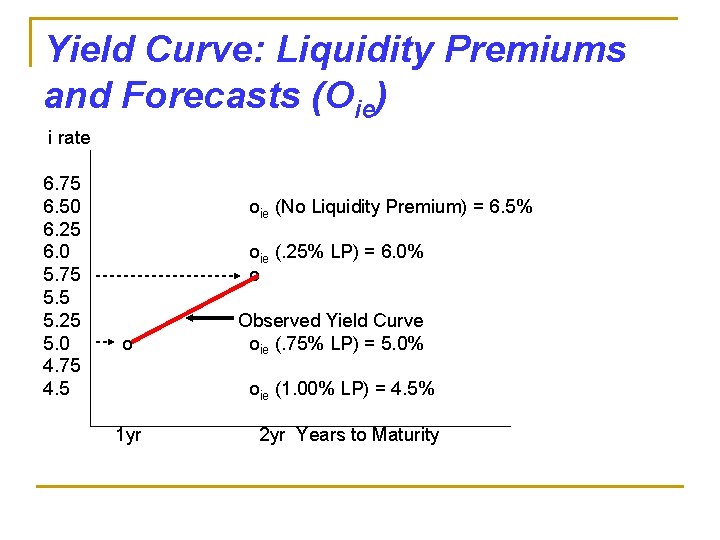 Yield Curve: Liquidity Premiums and Forecasts ($O_{ie}$)

i rate

6.75
6.50
6.25
6.0
5.75
5.5
5.25
5.0
4.75
4.5

$o_{ie}$ (No Liquidity Premium) = 6.5%

$o_{ie}$ (.25% LP) = 6.0%

o

Observed Yield Curve

o

$o_{ie}$ (.75% LP) = 5.0%

$o_{ie}$ (1.00% LP) = 4.5%

1yr

2yr Years to Maturity